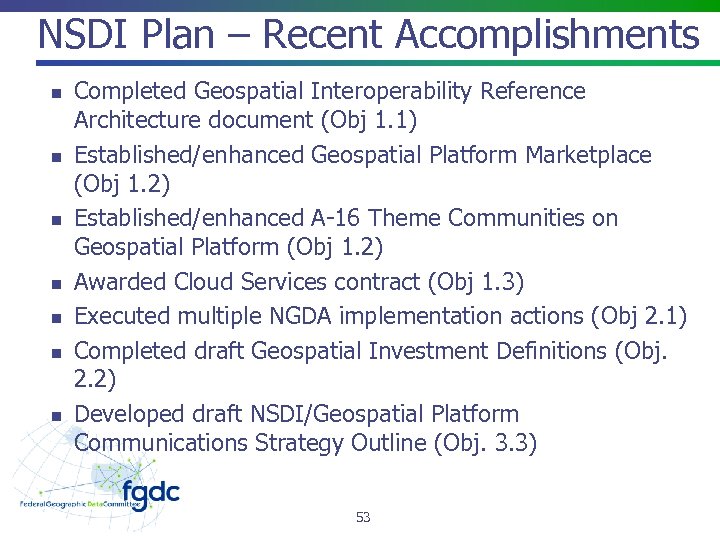 NSDI Plan – Recent Accomplishments

- Completed Geospatial Interoperability Reference Architecture document (Obj 1.1)
- Established/enhanced Geospatial Platform Marketplace (Obj 1.2)
- Established/enhanced A-16 Theme Communities on Geospatial Platform (Obj 1.2)
- Awarded Cloud Services contract (Obj 1.3)
- Executed multiple NGDA implementation actions (Obj 2.1)
- Completed draft Geospatial Investment Definitions (Obj. 2.2)
- Developed draft NSDI/Geospatial Platform Communications Strategy Outline (Obj. 3.3)

fgdc
Federal Geographic Data Committee

53